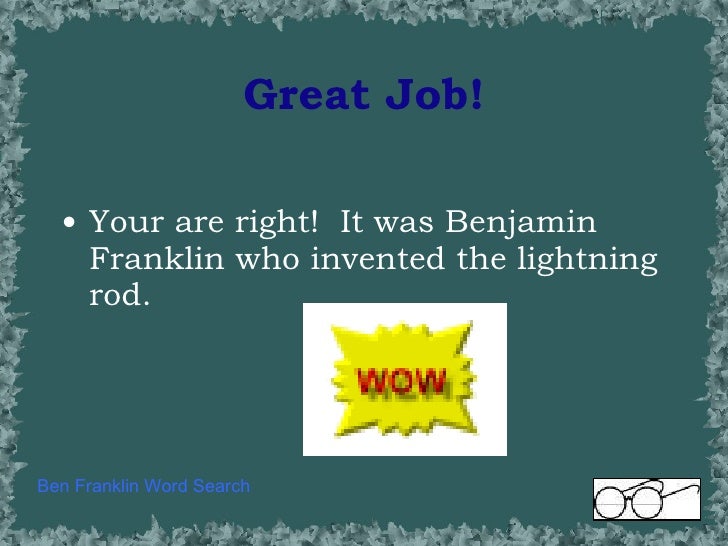 Great Job!

• Your are right!  It was Benjamin Franklin who invented the lightning rod.

WOW

Ben Franklin Word Search